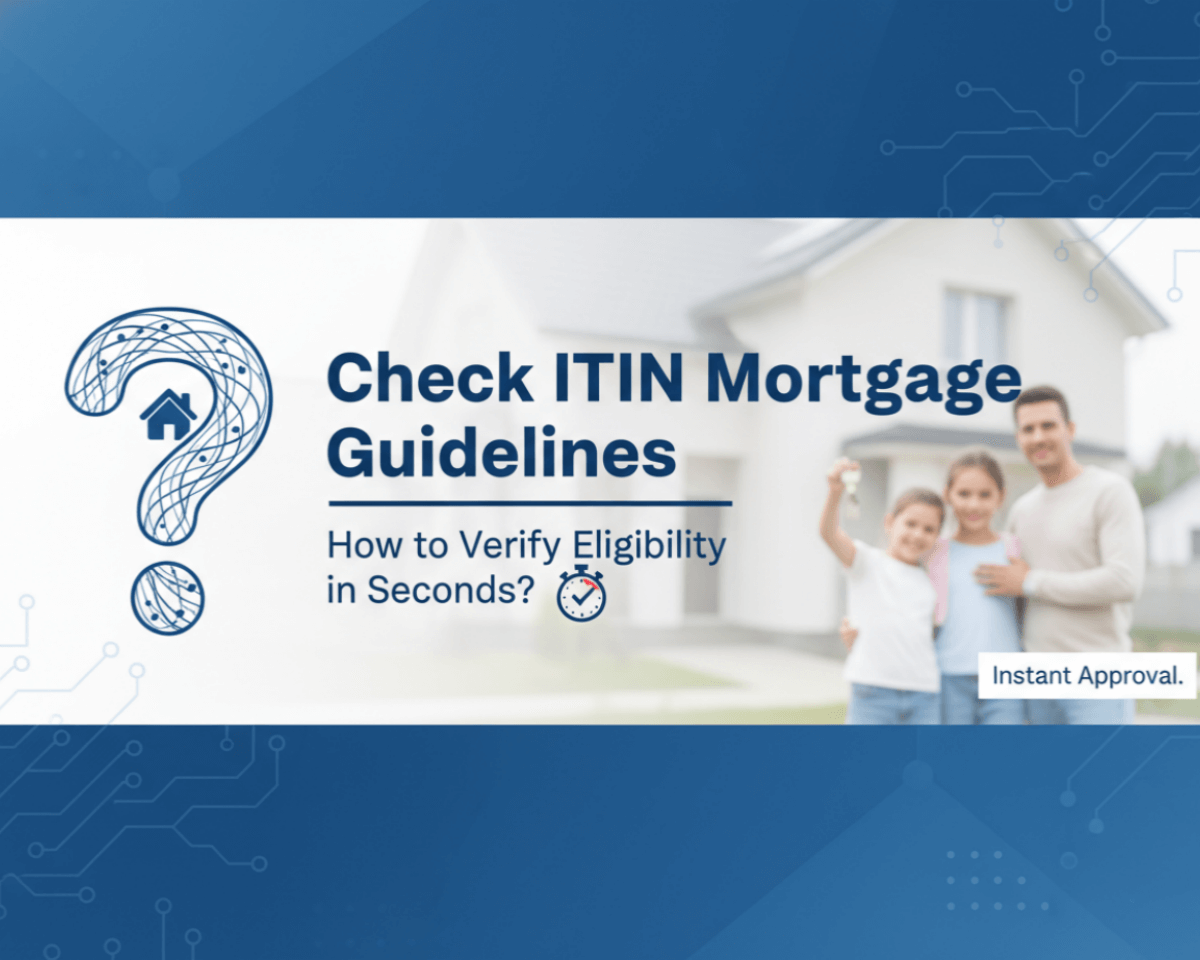 Check ITIN Mortgage Guidelines

How to Verify Eligibility in Seconds?

Instant Approval.